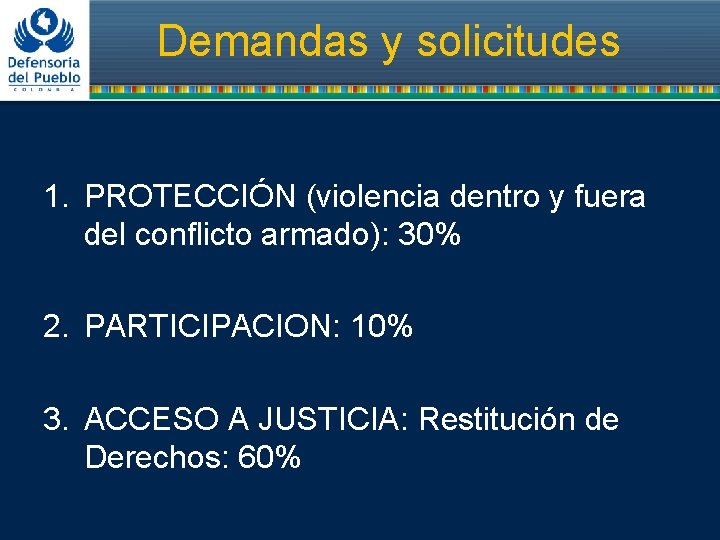 Defensoria del Pueblo
COLOMBIA

Demandas y solicitudes

1. PROTECCIÓN (violencia dentro y fuera del conflicto armado): 30%

2. PARTICIPACION: 10%

3. ACCESO A JUSTICIA: Restitución de Derechos: 60%